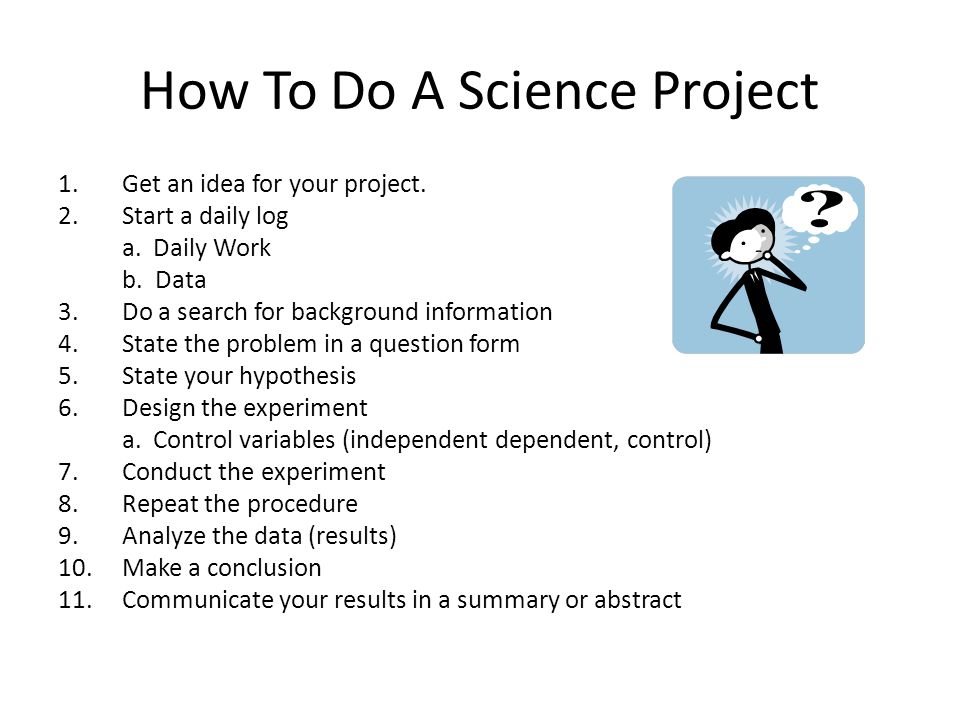 How To Do A Science Project

1. Get an idea for your project.
2. Start a daily log
a. Daily Work
b. Data
3. Do a search for background information
4. State the problem in a question form
5. State your hypothesis
6. Design the experiment
a. Control variables (independent dependent, control)
7. Conduct the experiment
8. Repeat the procedure
9. Analyze the data (results)
10. Make a conclusion
11. Communicate your results in a summary or abstract

?